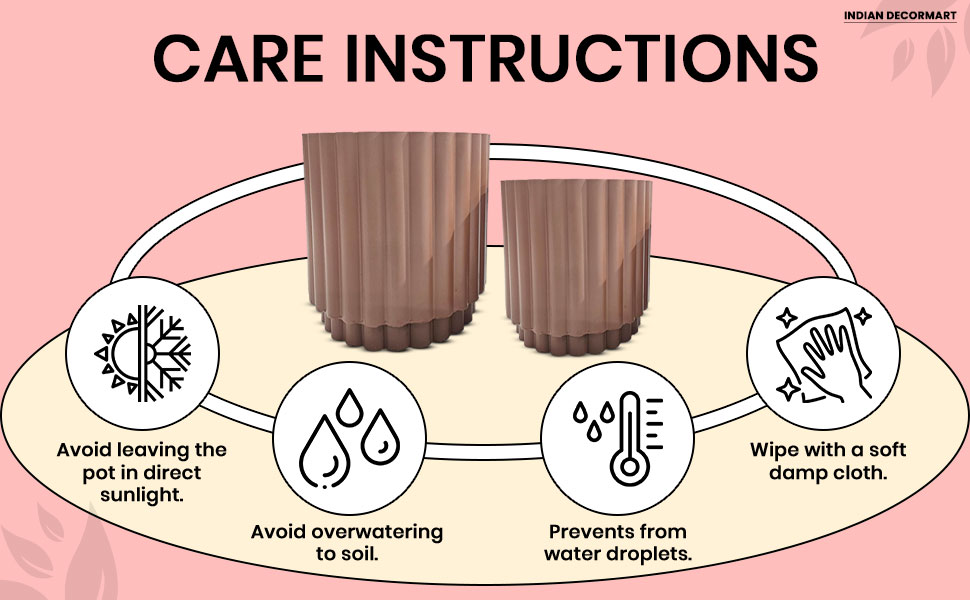 INDIAN DECORMART

CARE INSTRUCTIONS

Avoid leaving the pot in direct sunlight.

Avoid overwatering to soil.

Prevents from water droplets.

Wipe with a soft damp cloth.